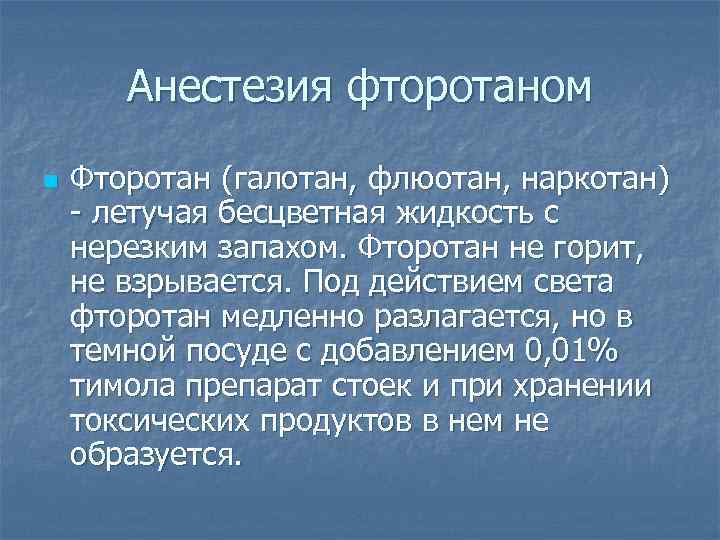 Анестезия фторотаном

Фторотан (галотан, флюотан, наркотан) - летучая бесцветная жидкость с нерезким запахом. Фторотан не горит, не взрывается. Под действием света фторотан медленно разлагается, но в темной посуде с добавлением 0,01% тимола препарат стоек и при хранении токсических продуктов в нем не образуется.